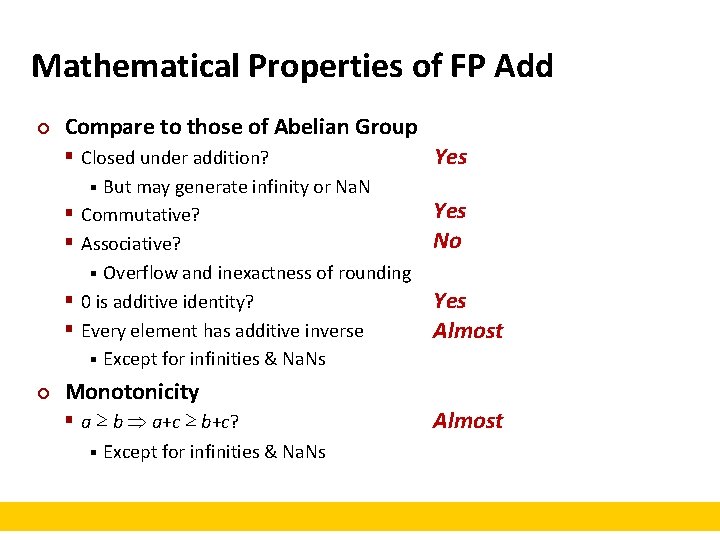 Mathematical Properties of FP Add

Compare to those of Abelian Group

Closed under addition? Yes

But may generate infinity or NaN

Commutative? Yes

Associative? No

Overflow and inexactness of rounding

0 is additive identity? Yes

Every element has additive inverse Almost

Except for infinities & NaNs

Monotonicity

$a \geq b \Rightarrow a+c \geq b+c$? Almost

Except for infinities & NaNs